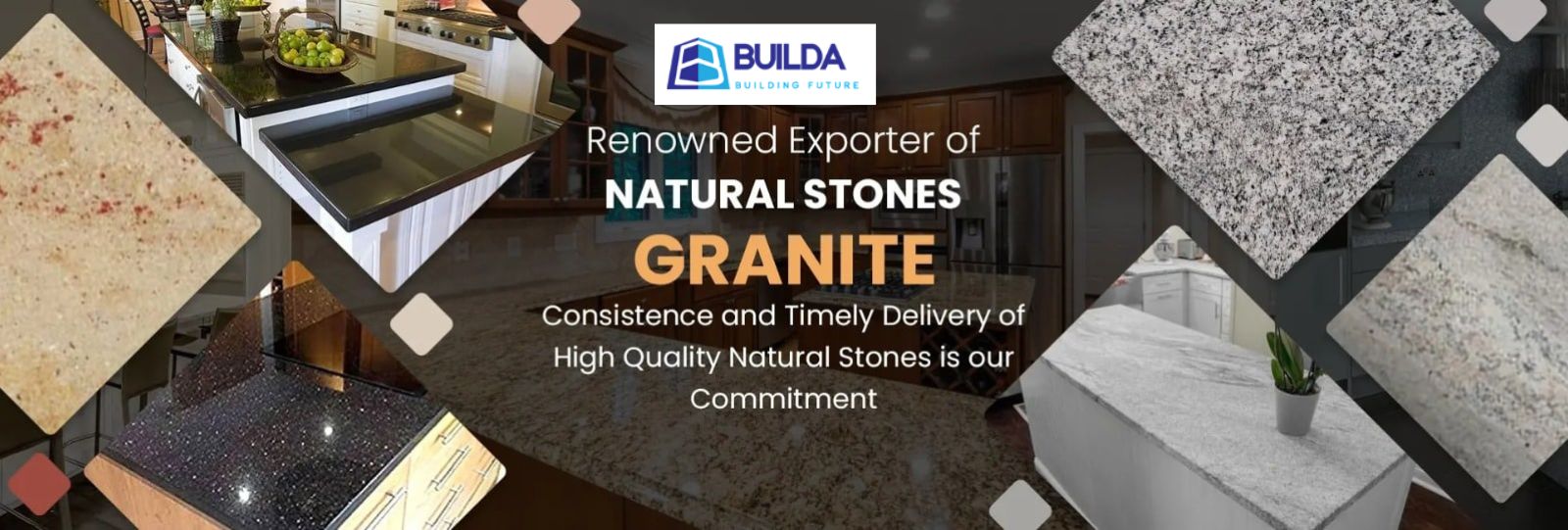 BUILDA
BUILDING FUTURE

Renowned Exporter of
NATURAL STONES
GRANITE
Consistence and Timely Delivery of High Quality Natural Stones is our Commitment